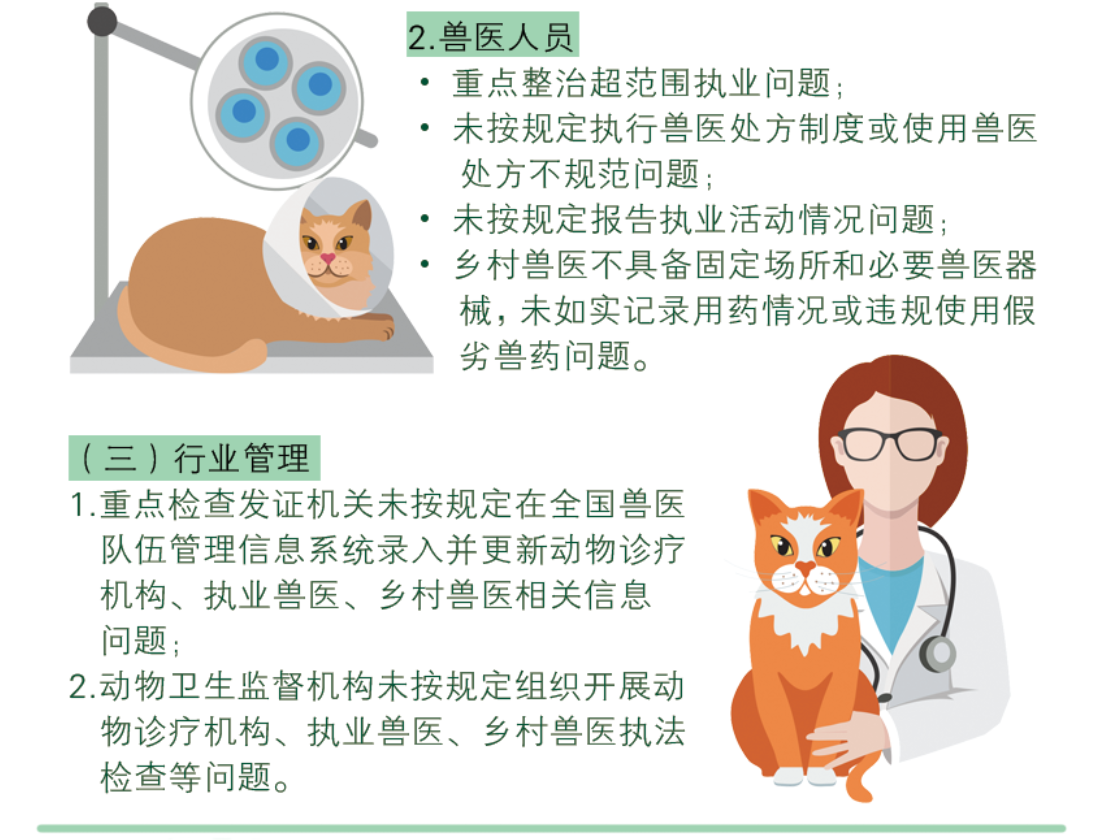 2.兽医人员

• 重点整治超范围执业问题；

• 未按规定执行兽医处方制度或使用兽医处方不规范问题；

• 未按规定报告执业活动情况问题；

• 乡村兽医不具备固定场所和必要兽医器械，未如实记录用药情况或违规使用假劣兽药问题。

（三）行业管理

1.重点检查发证机关未按规定在全国兽医队伍管理信息系统录入并更新动物诊疗机构、执业兽医、乡村兽医相关信息问题；

2.动物卫生监督机构未按规定组织开展动物诊疗机构、执业兽医、乡村兽医执法检查等问题。